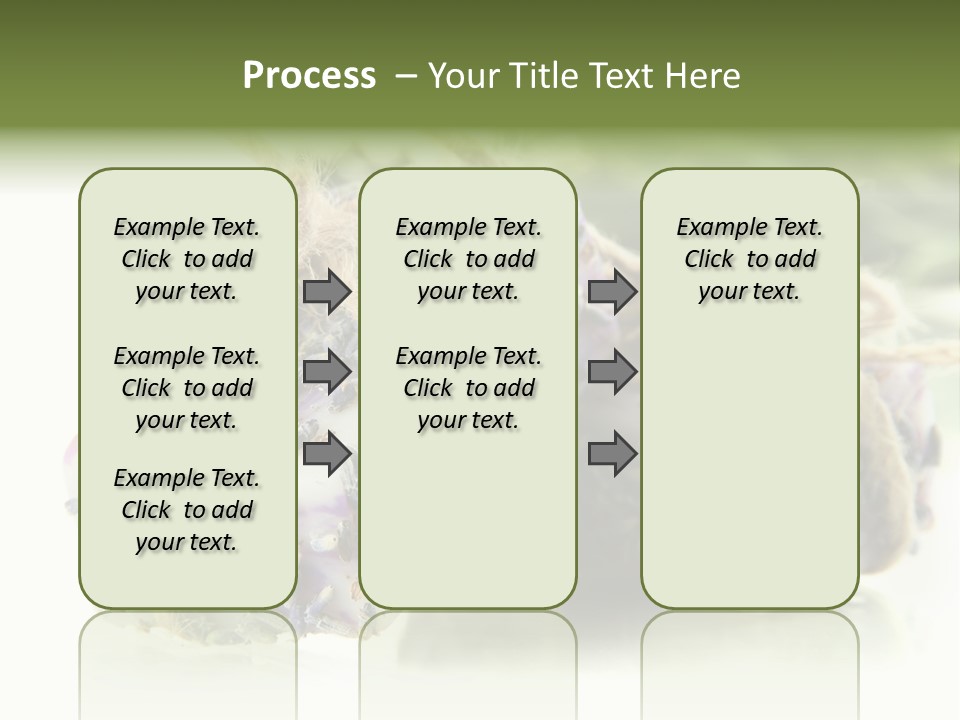 Process – Your Title Text Here

Example Text. Click to add your text.

Example Text. Click to add your text.

Example Text. Click to add your text.

Example Text. Click to add your text.

Example Text. Click to add your text.

Example Text. Click to add your text.